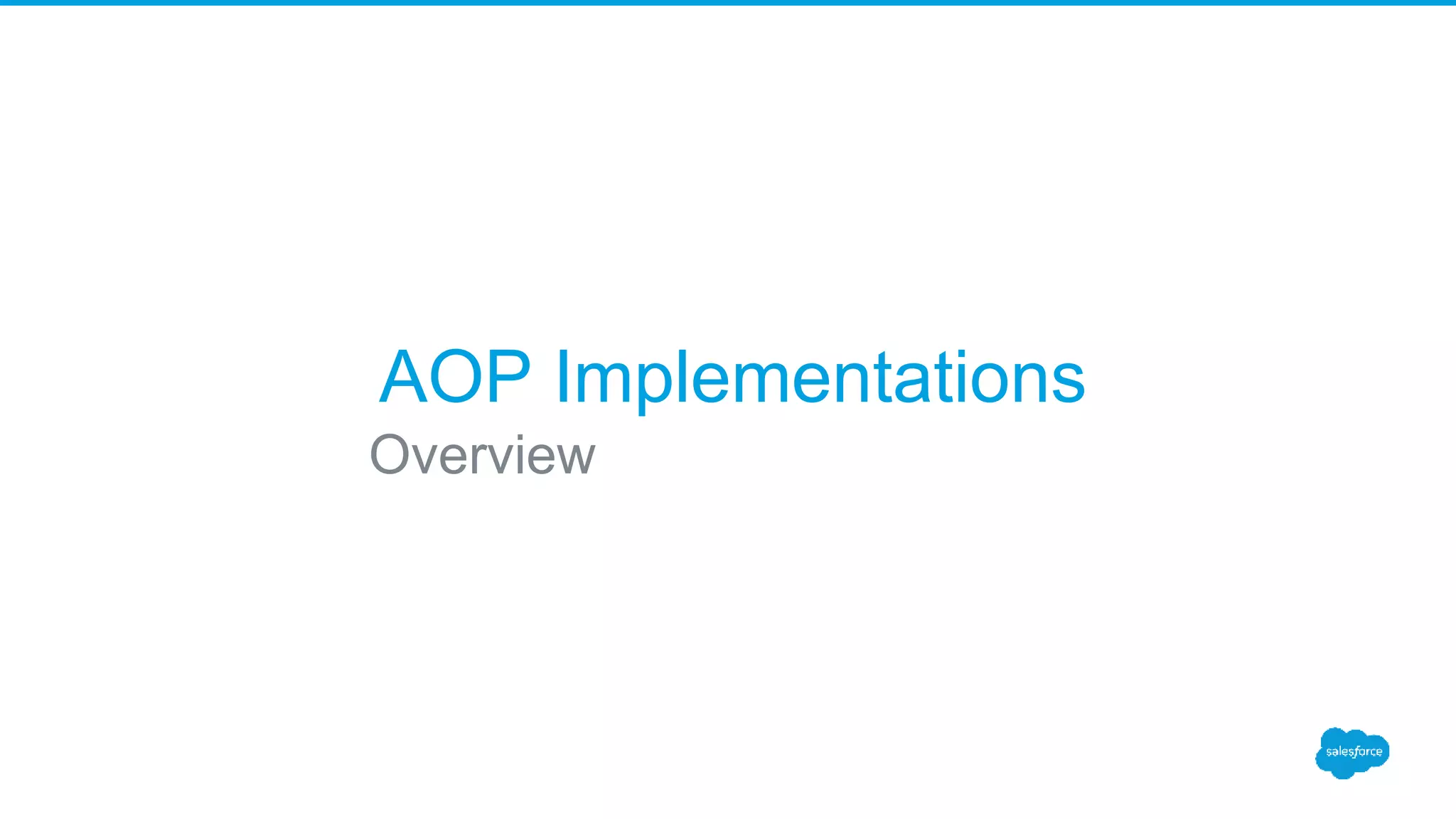 AOP Implementations

Overview

salesforce